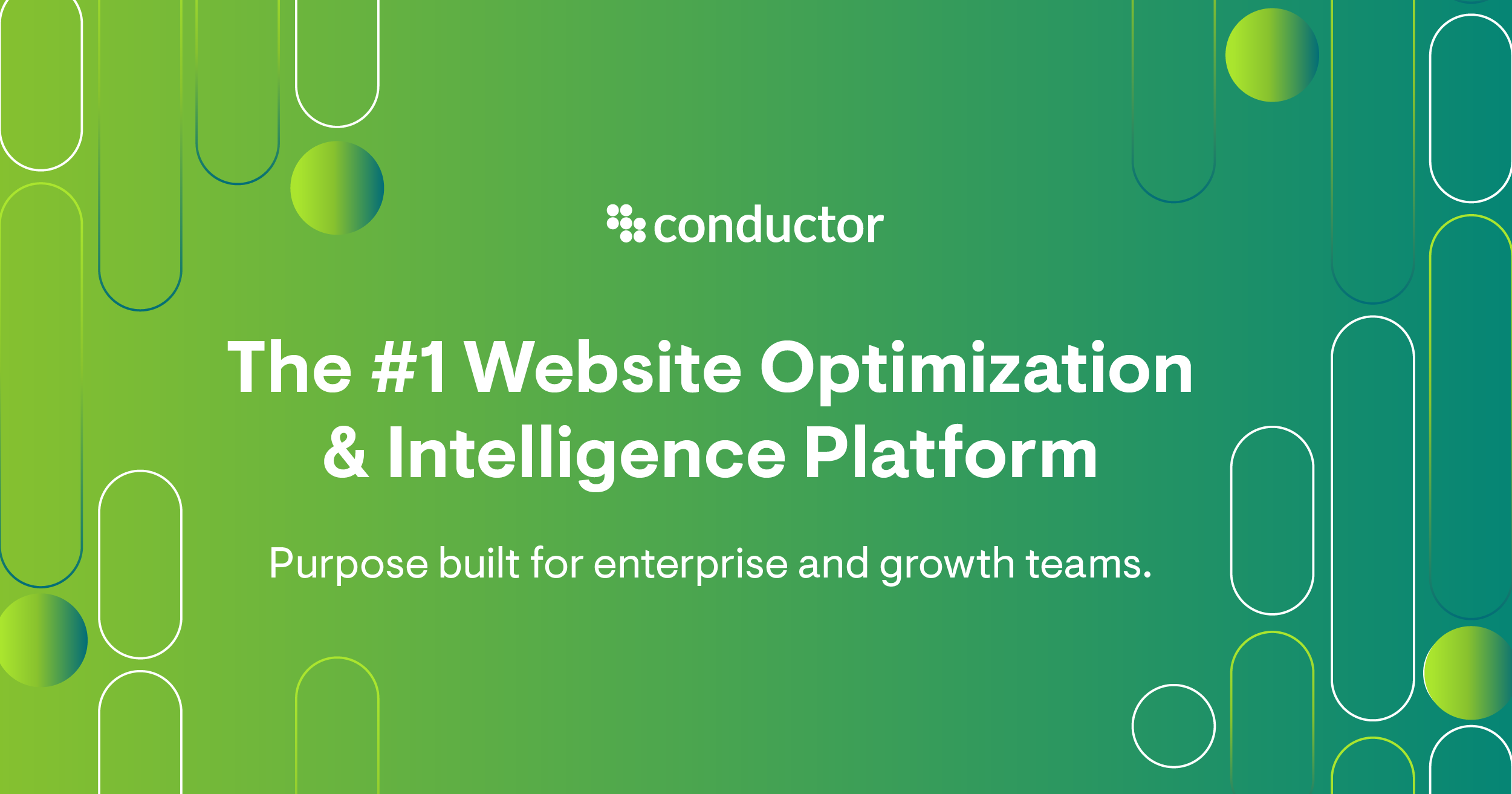 conductor

The #1 Website Optimization & Intelligence Platform

Purpose built for enterprise and growth teams.